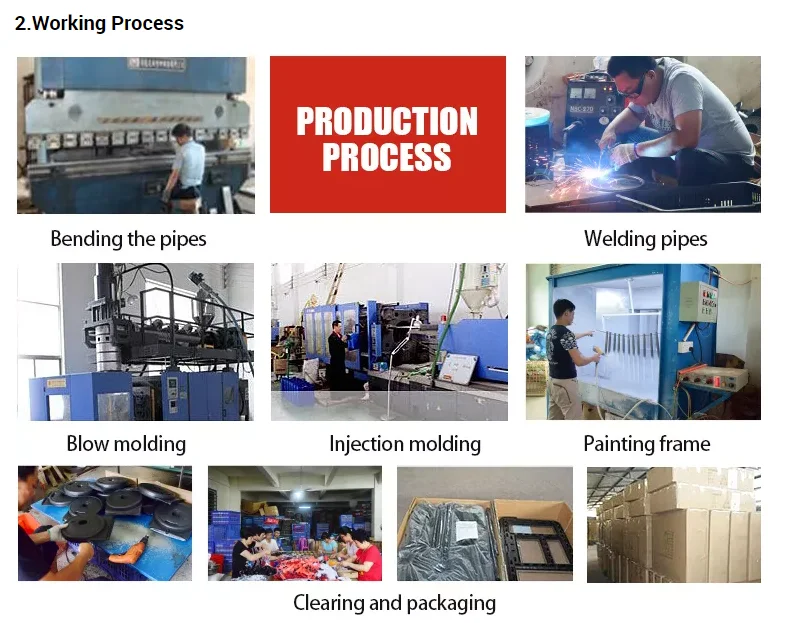 2.Working Process

PRODUCTION PROCESS

Bending the pipes

Welding pipes

Blow molding

Injection molding

Painting frame

Clearing and packaging